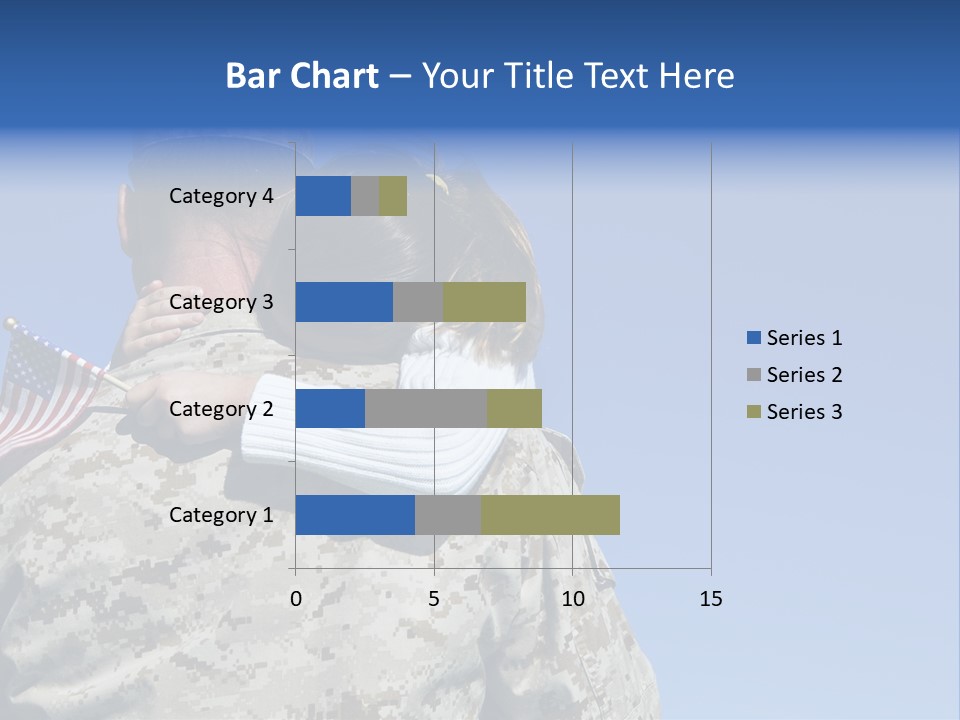 Bar Chart – Your Title Text Here

Category 4
Category 3
Category 2
Category 1

0
5
10
15

Series 1
Series 2
Series 3